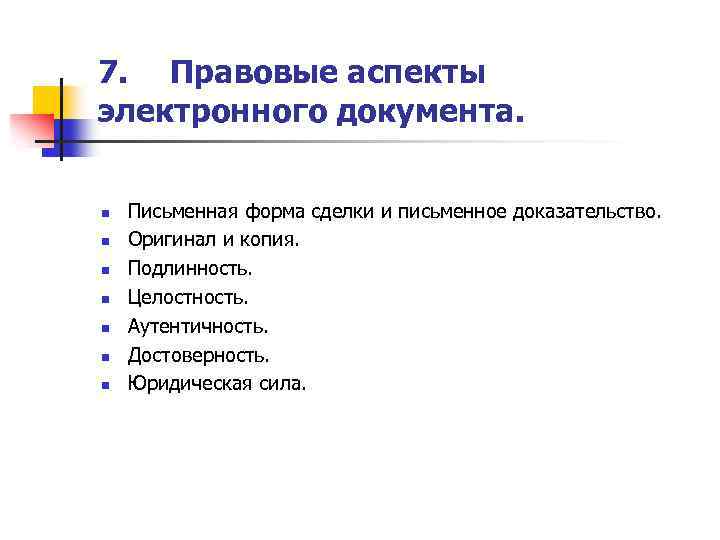 7. Правовые аспекты электронного документа.

- Письменная форма сделки и письменное доказательство.
- Оригинал и копия.
- Подлинность.
- Целостность.
- Аутентичность.
- Достоверность.
- Юридическая сила.